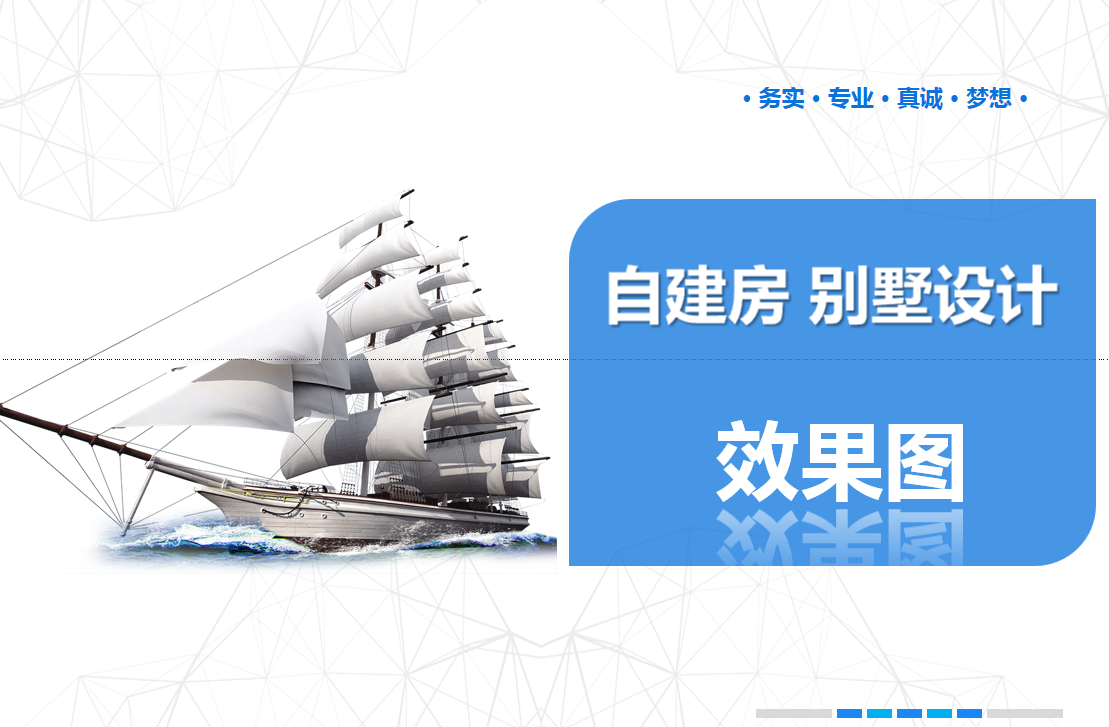 • 务实 • 专业 • 真诚 • 梦想 •

自建房 别墅设计

效果图